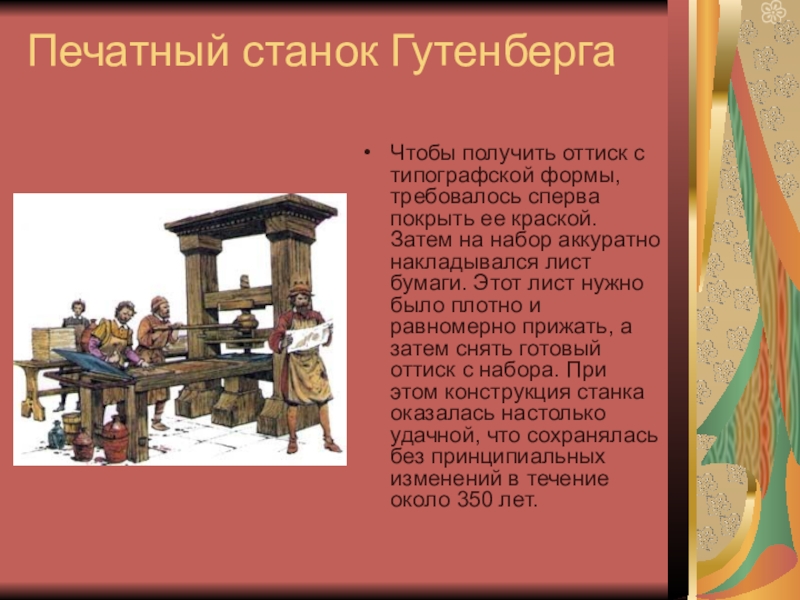 Печатный станок Гутенберга

• Чтобы получить оттиск с типографской формы, требовалось сперва покрыть ее краской. Затем на набор аккуратно накладывался лист бумаги. Этот лист нужно было плотно и равномерно прижать, а затем снять готовый оттиск с набора. При этом конструкция станка оказалась настолько удачной, что сохранялась без принципиальных изменений в течение около 350 лет.